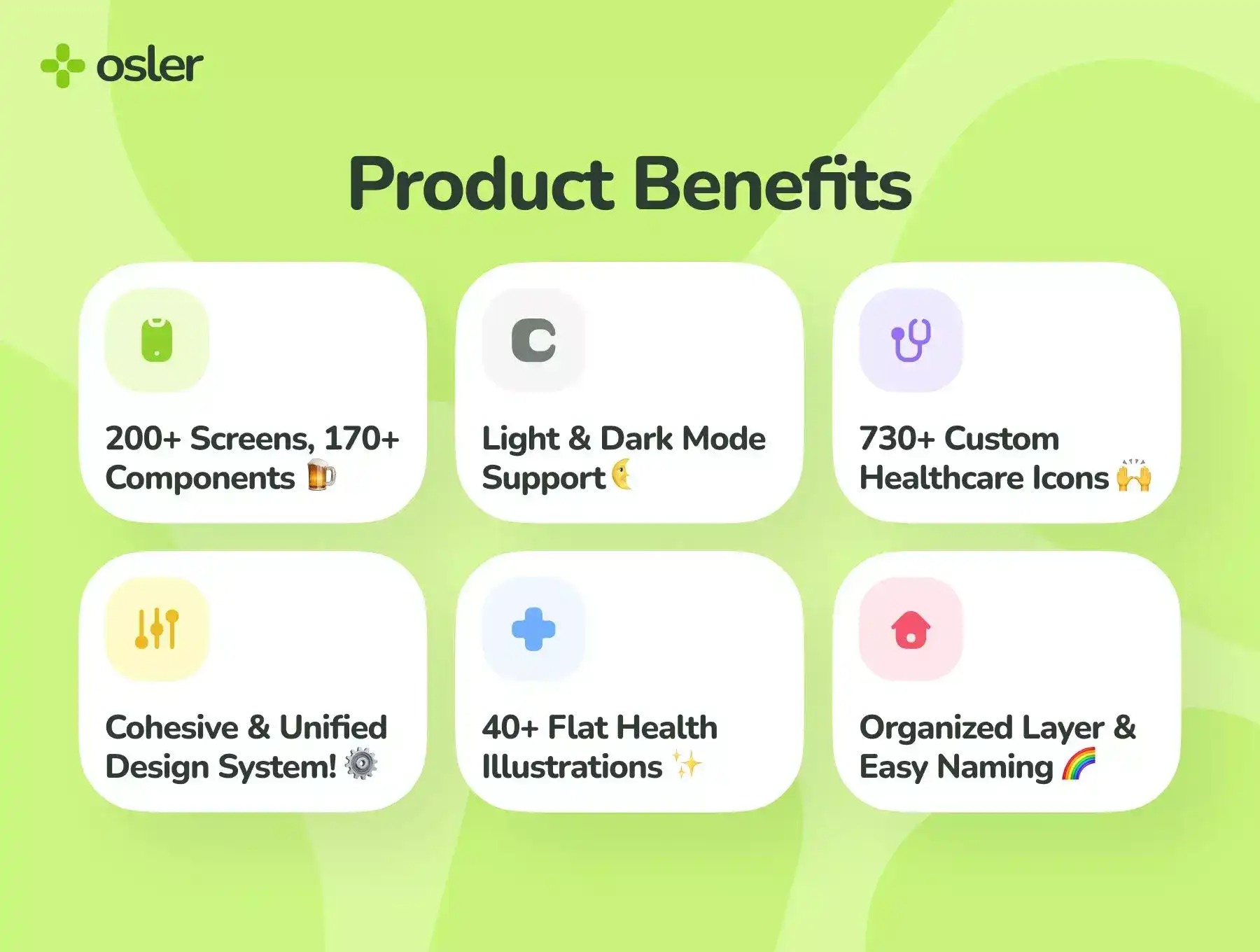 osler

Product Benefits

200+ Screens, 170+ Components 🍺

Light & Dark Mode Support 🌜

730+ Custom Healthcare Icons 🙌

Cohesive & Unified Design System! ⚙️

40+ Flat Health Illustrations ✨

Organized Layer & Easy Naming 🌈